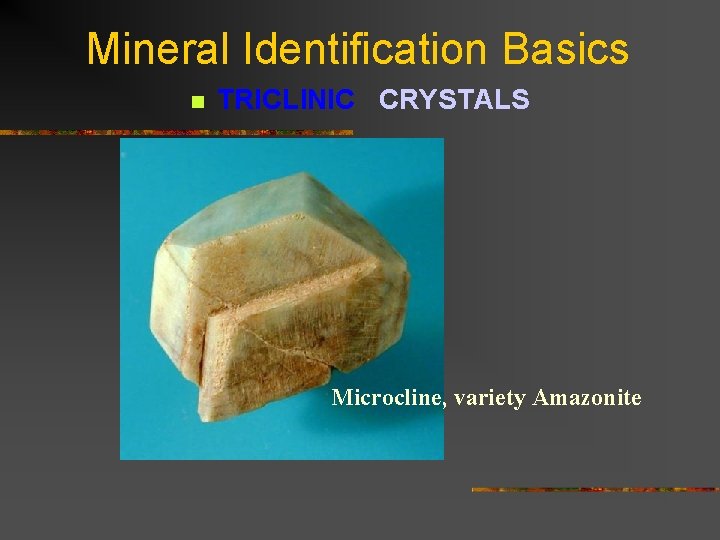 Mineral Identification Basics

TRICLINIC CRYSTALS

Microcline, variety Amazonite